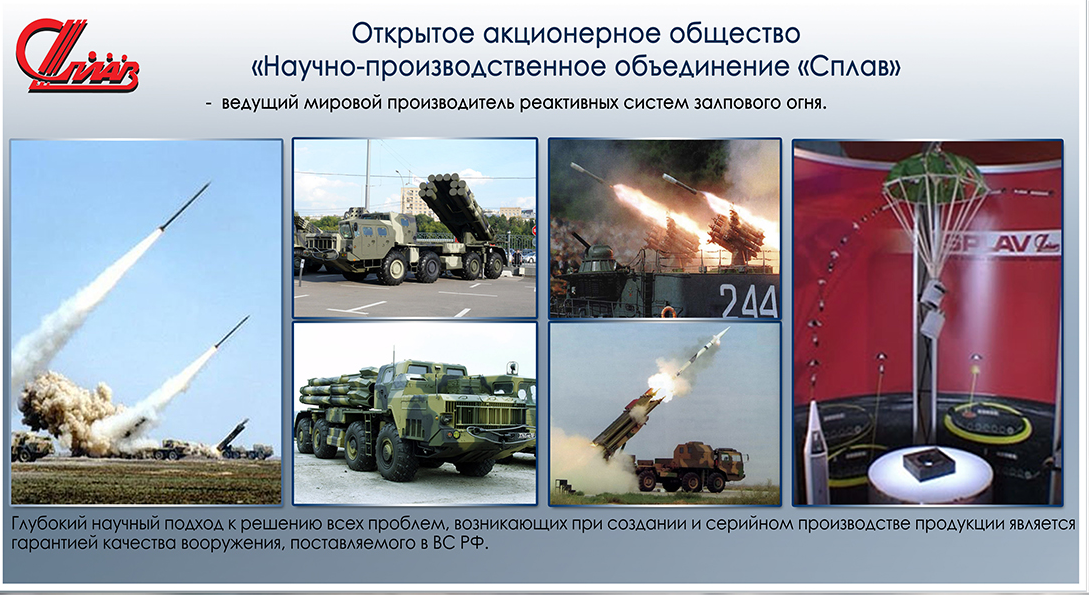 Сплав

Открытое акционерное общество «Научно-производственное объединение «Сплав»

- ведущий мировой производитель реактивных систем залпового огня.

244

SPLAV

Глубокий научный подход к решению всех проблем, возникающих при создании и серийном производстве продукции является гарантией качества вооружения, поставляемого в ВС РФ.